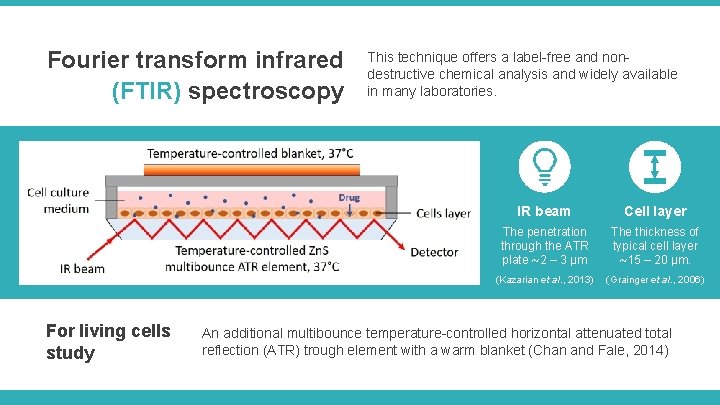 Fourier transform infrared (FTIR) spectroscopy

This technique offers a label-free and non-destructive chemical analysis and widely available in many laboratories.

Temperature-controlled blanket, 37°C

Cell culture medium

Drug

Cells layer

IR beam

Temperature-controlled ZnS multibounce ATR element, 37°C

Detector

IR beam

The penetration through the ATR plate ~2 – 3 µm

(Kazarian et al., 2013)

Cell layer

The thickness of typical cell layer ~15 – 20 µm.

(Grainger et al., 2006)

For living cells study

An additional multibounce temperature-controlled horizontal attenuated total reflection (ATR) trough element with a warm blanket (Chan and Fale, 2014)